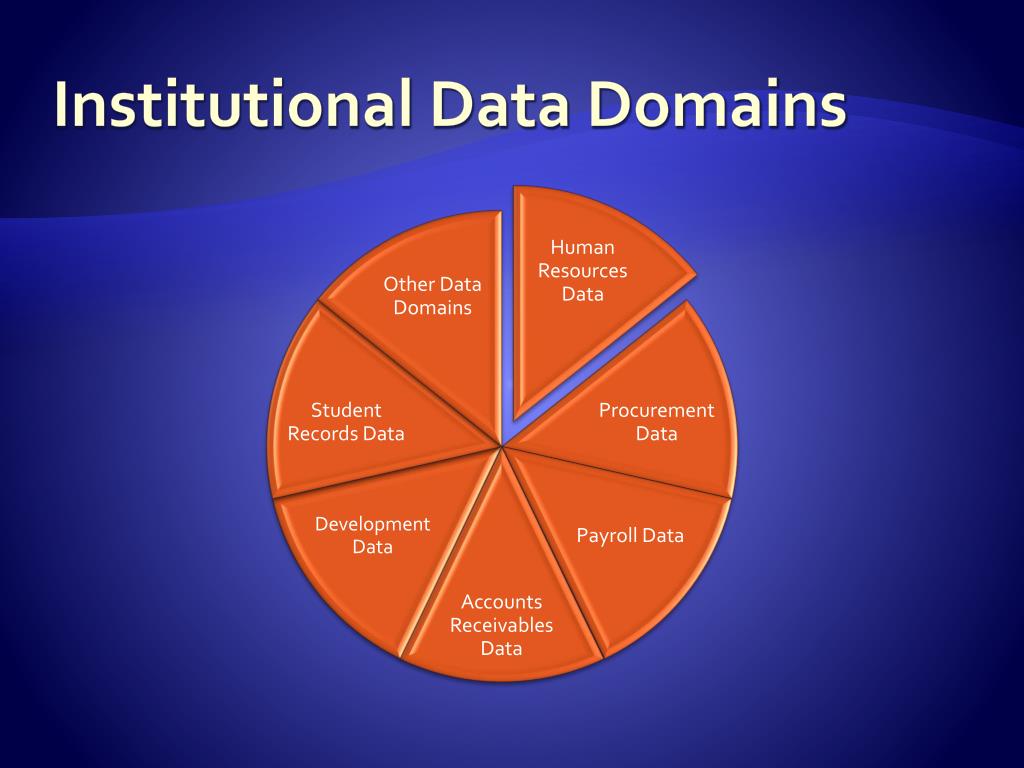 Institutional Data Domains

Human Resources Data

Procurement Data

Payroll Data

Accounts Receivables Data

Development Data

Student Records Data

Other Data Domains